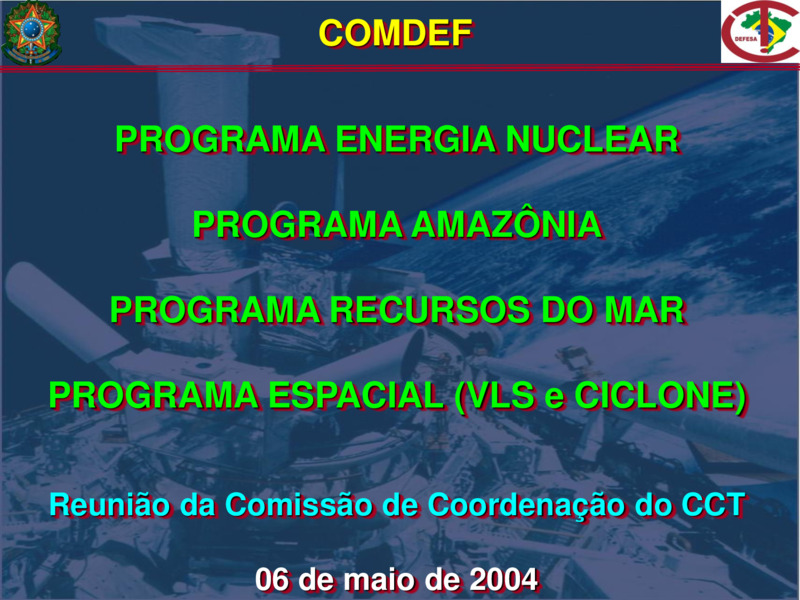 COMDEF

DEFESA

PROGRAMA ENERGIA NUCLEAR

PROGRAMA AMAZÔNIA

PROGRAMA RECURSOS DO MAR

PROGRAMA ESPACIAL (VLS e CICLONE)

Reunião da Comissão de Coordenação do CCT

06 de maio de 2004